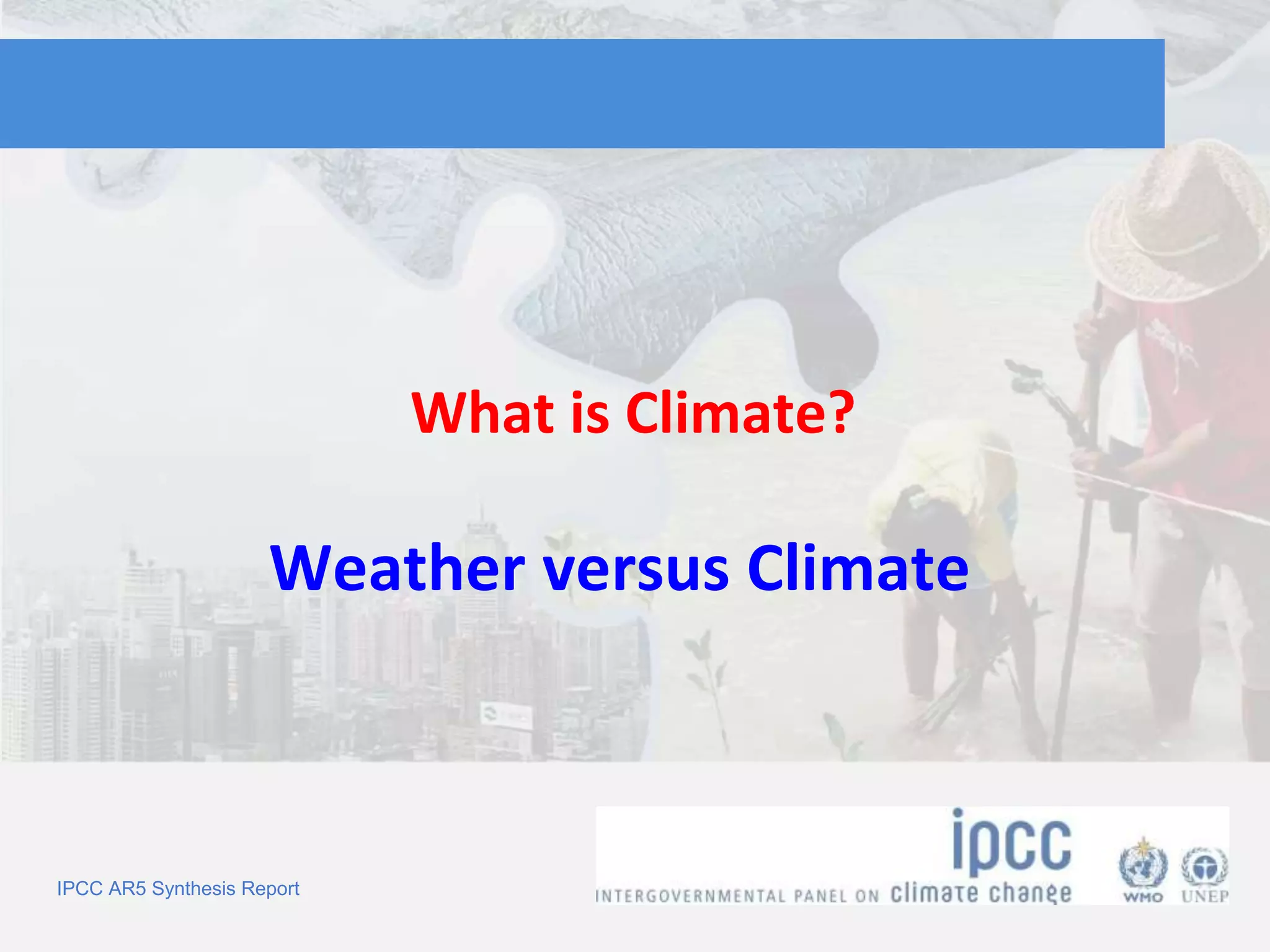 What is Climate?

Weather versus Climate

IPCC AR5 Synthesis Report

ipcc
INTERGOVERNMENTAL PANEL ON climate change

WMO UNEP